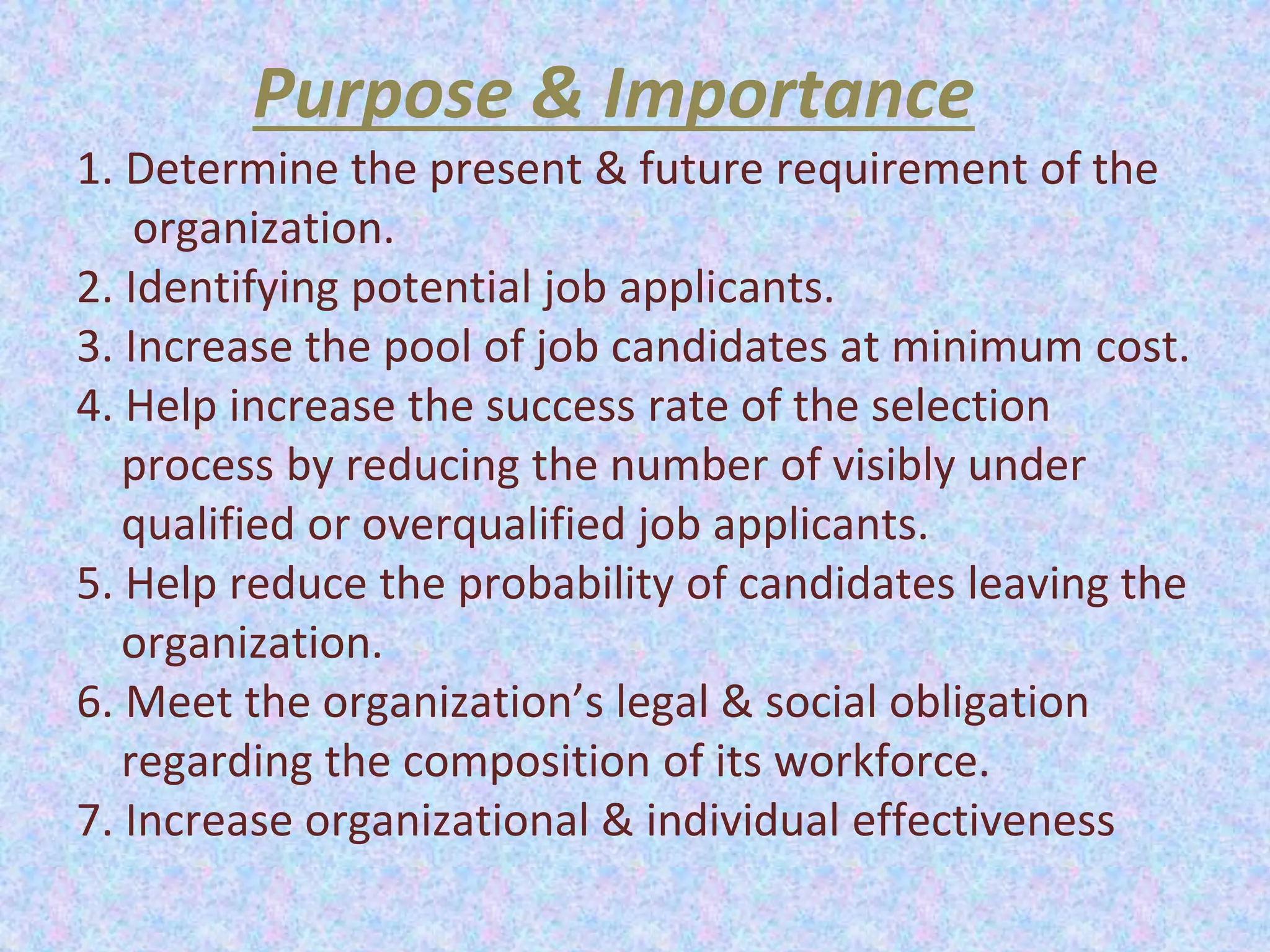 Purpose & Importance

1. Determine the present & future requirement of the organization.
2. Identifying potential job applicants.
3. Increase the pool of job candidates at minimum cost.
4. Help increase the success rate of the selection process by reducing the number of visibly under qualified or overqualified job applicants.
5. Help reduce the probability of candidates leaving the organization.
6. Meet the organization’s legal & social obligation regarding the composition of its workforce.
7. Increase organizational & individual effectiveness